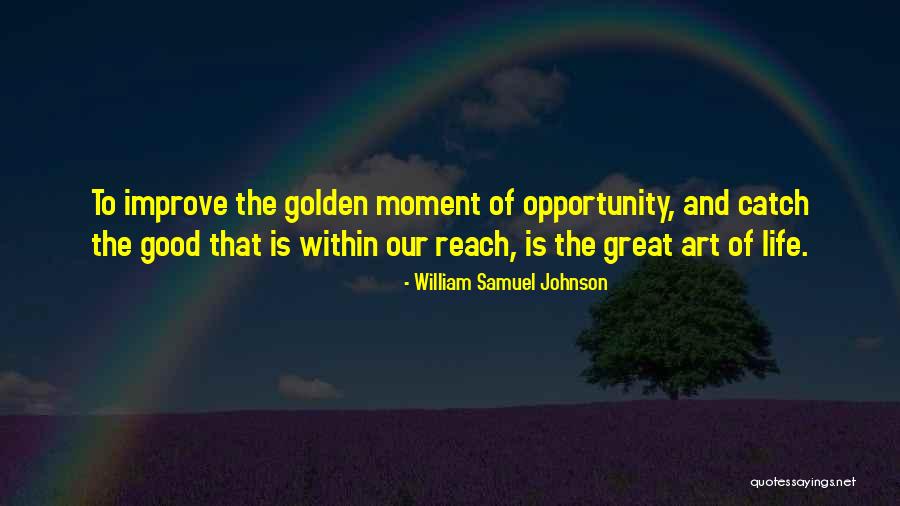 To improve the golden moment of opportunity, and catch the good that is within our reach, is the great art of life.

- William Samuel Johnson

quotessayings.net